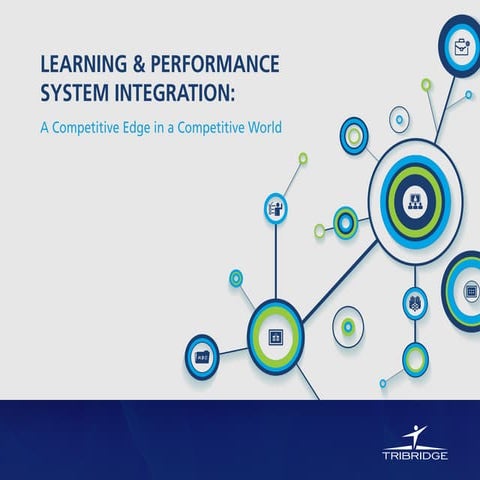 LEARNING & PERFORMANCE SYSTEM INTEGRATION:

A Competitive Edge in a Competitive World

TRIBRIDGE